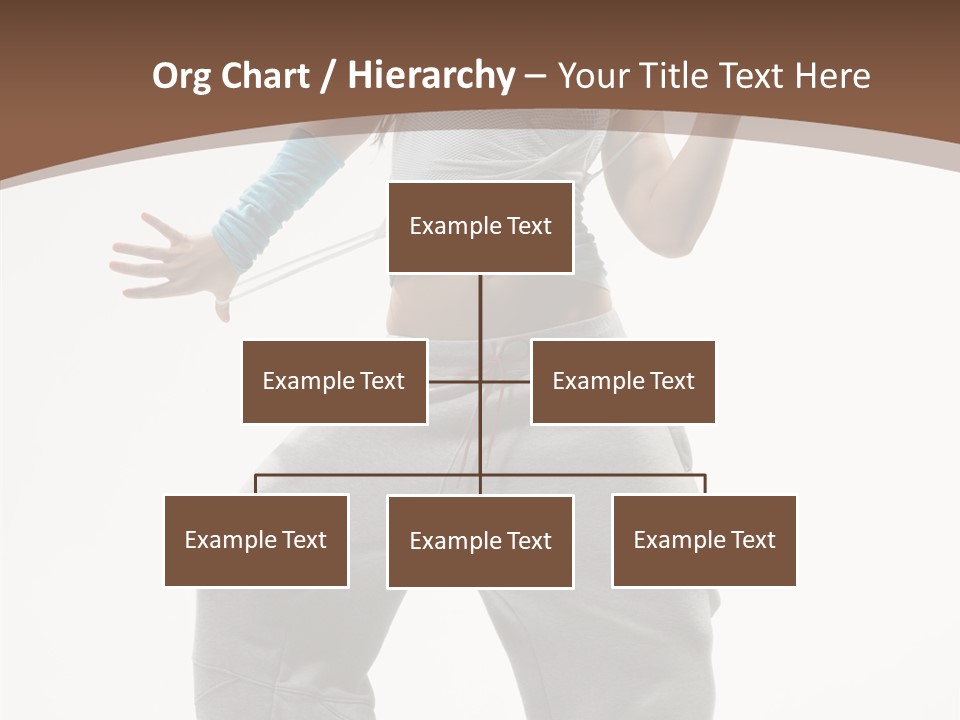 Org Chart / Hierarchy – Your Title Text Here

Example Text

Example Text

Example Text

Example Text

Example Text

Example Text